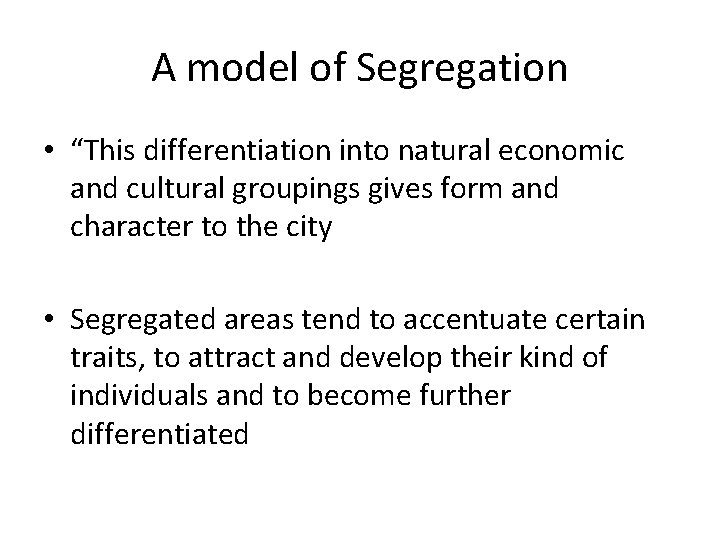 A model of Segregation

• “This differentiation into natural economic and cultural groupings gives form and character to the city

• Segregated areas tend to accentuate certain traits, to attract and develop their kind of individuals and to become further differentiated